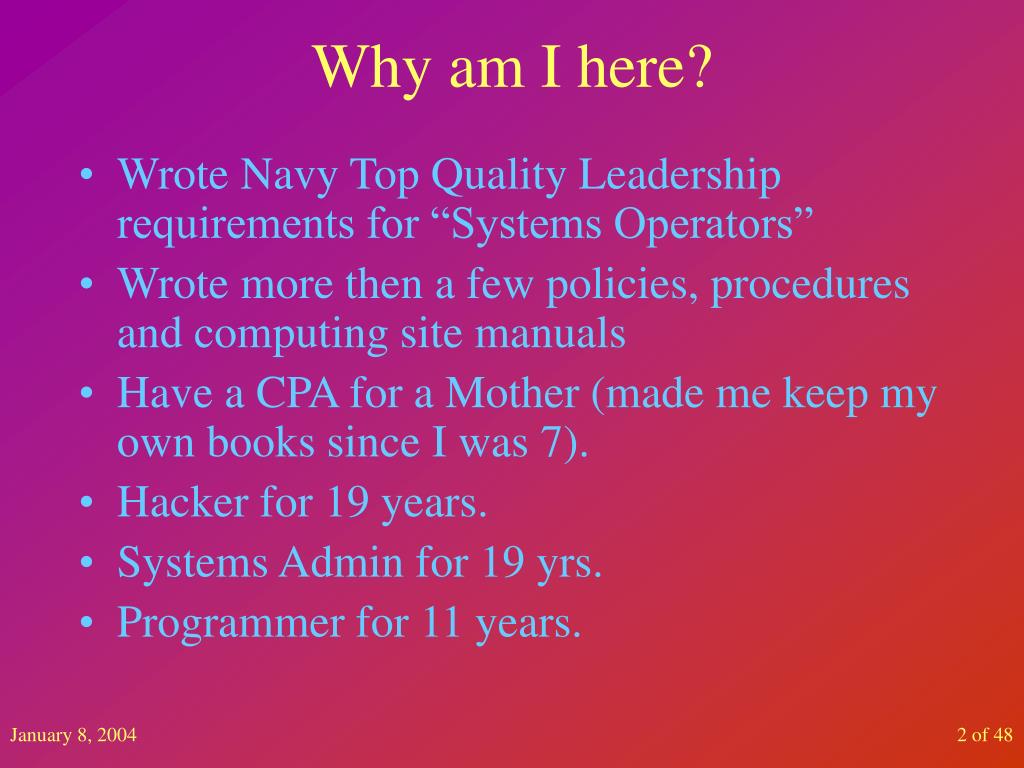 Why am I here?

• Wrote Navy Top Quality Leadership requirements for “Systems Operators”
• Wrote more then a few policies, procedures and computing site manuals
• Have a CPA for a Mother (made me keep my own books since I was 7).
• Hacker for 19 years.
• Systems Admin for 19 yrs.
• Programmer for 11 years.

January 8, 2004

2 of 48